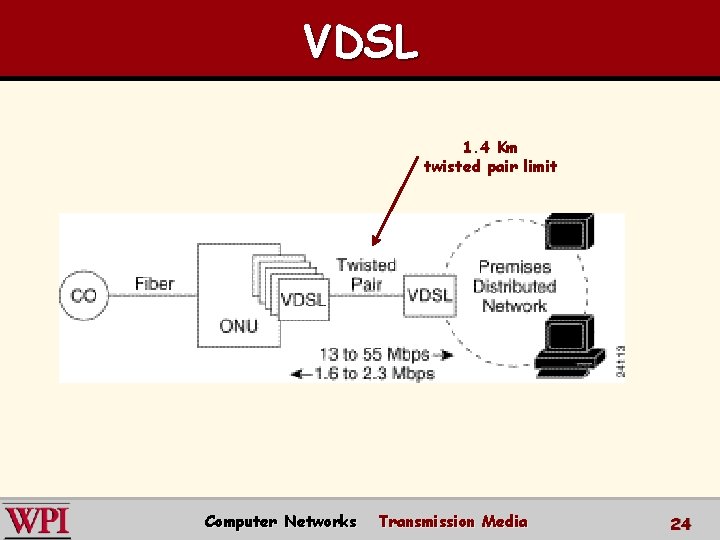 VDSL

1.4 Km
twisted pair limit

CO

Fiber

ONU

VDSL

Twisted Pair

VDSL

Premises Distributed Network

13 to 55 Mbps →
← 1.6 to 2.3 Mbps

24113

WPI

Computer Networks

Transmission Media

24